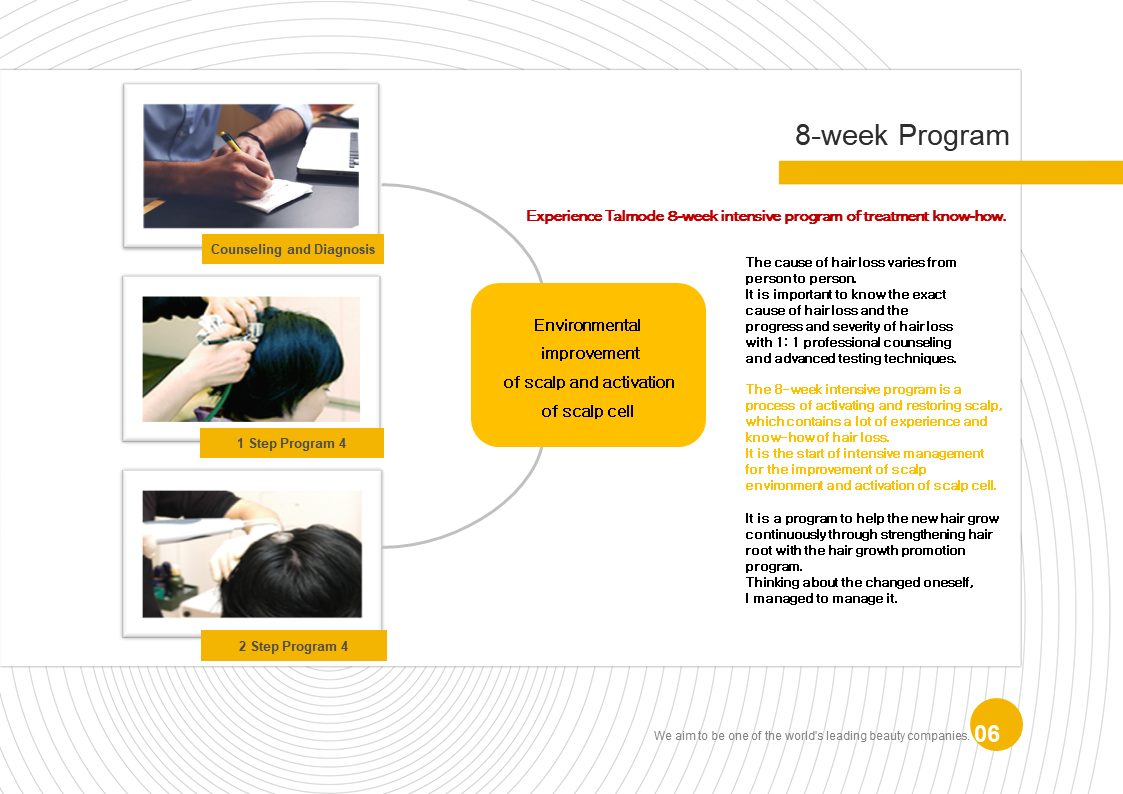 8-week Program

Experience Talmode 8-week intensive program of treatment know-how.

Counseling and Diagnosis

1 Step Program 4

2 Step Program 4

Environmental improvement of scalp and activation of scalp cell

The cause of hair loss varies from person to person.
It is important to know the exact cause of hair loss and the progress and severity of hair loss with 1: 1 professional counseling and advanced testing techniques.

The 8-week intensive program is a process of activating and restoring scalp, which contains a lot of experience and know-how of hair loss.
It is the start of intensive management for the improvement of scalp environment and activation of scalp cell.

It is a program to help the new hair grow continuously through strengthening hair root with the hair growth promotion program.
Thinking about the changed oneself, I managed to manage it.

We aim to be one of the world's leading beauty companies. 06